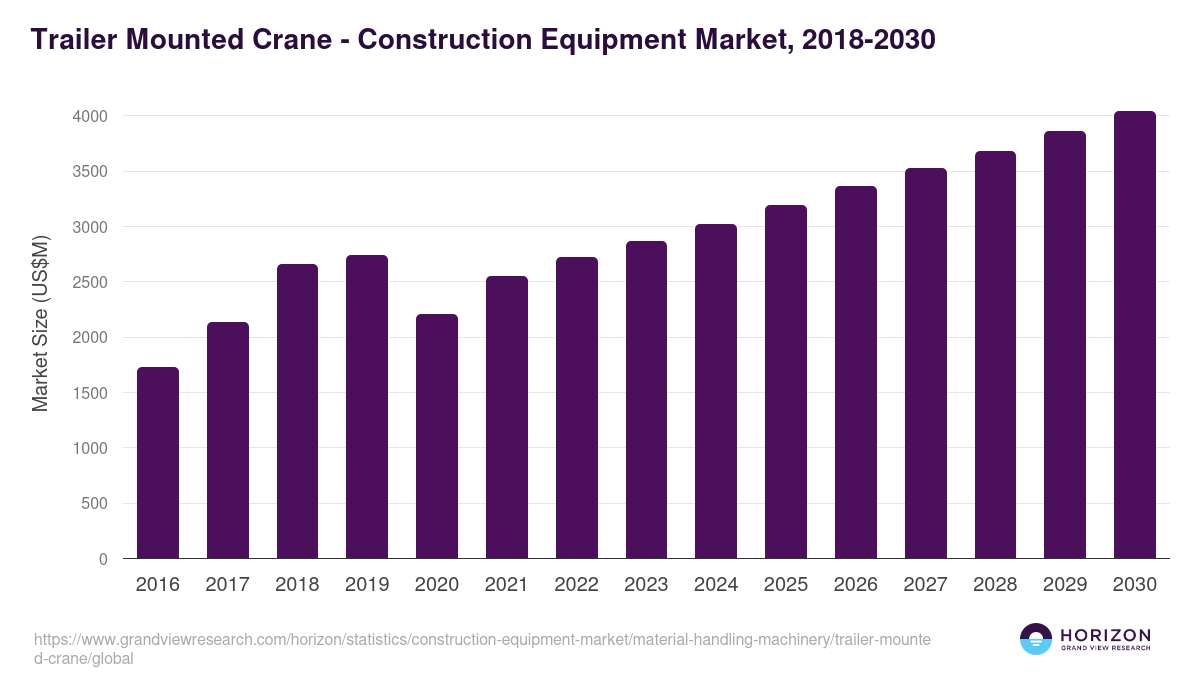 Trailer Mounted Crane - Construction Equipment Market, 2018-2030

Market Size (US$M)

4000
3500
3000
2500
2000
1500
1000
500
0

2016 2017 2018 2019 2020 2021 2022 2023 2024 2025 2026 2027 2028 2029 2030

https://www.grandviewresearch.com/horizon/statistics/construction-equipment-market/material-handling-machinery/trailer-mounted-crane/global

HORIZON
GRAND VIEW RESEARCH